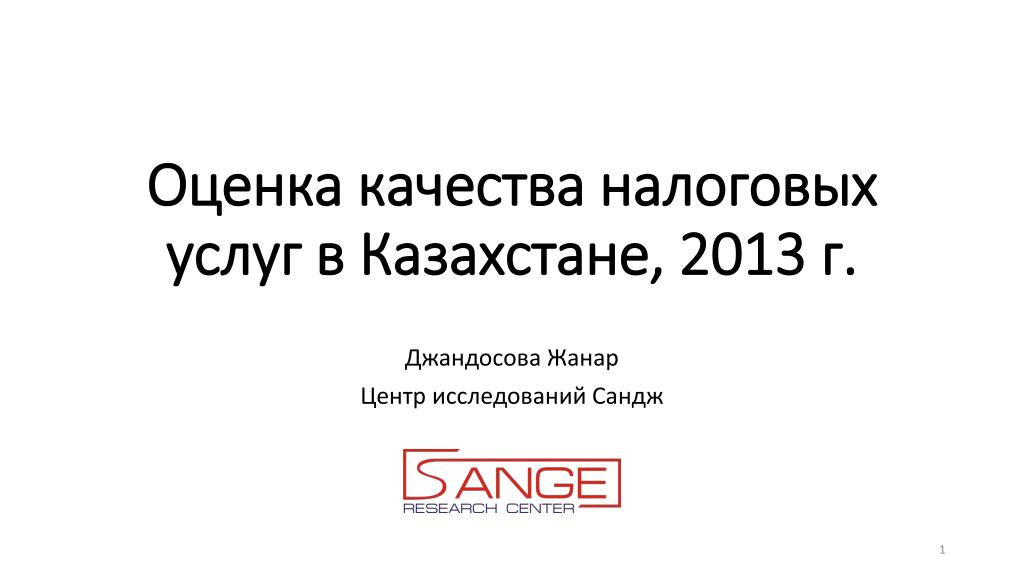 Оценка качества налоговых услуг в Казахстане, 2013 г.

Джандосова Жанар

Центр исследований Сандж

SANGE
RESEARCH CENTER

1